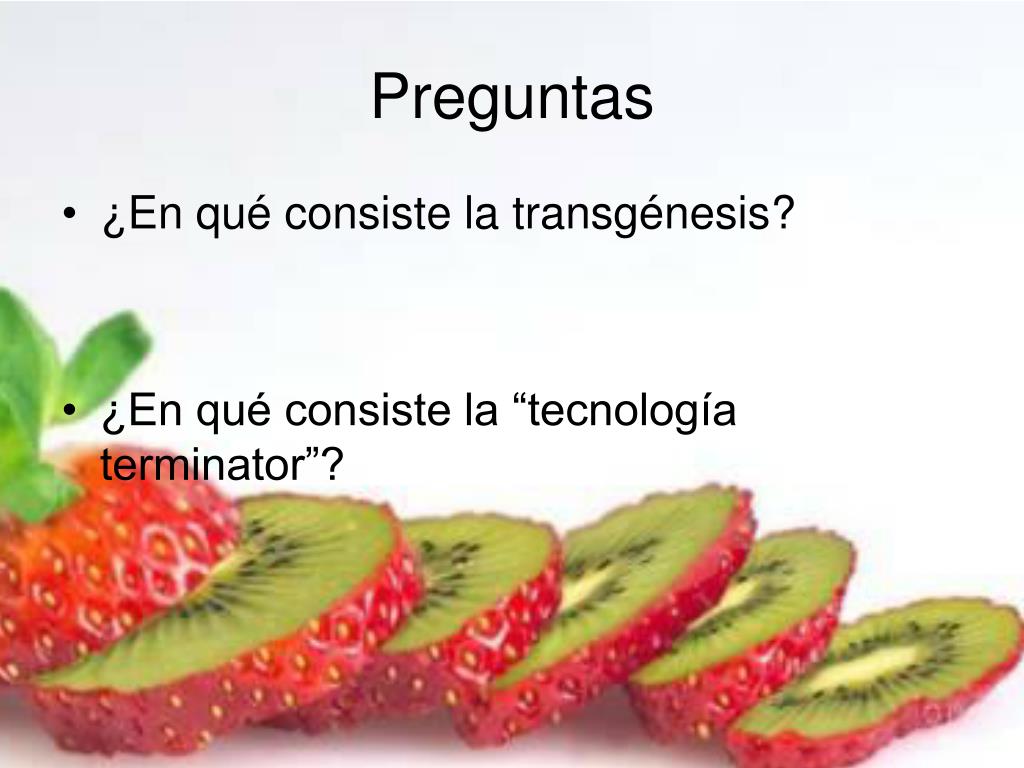 Preguntas

• ¿En qué consiste la transgénesis?

• ¿En qué consiste la “tecnología terminator”?